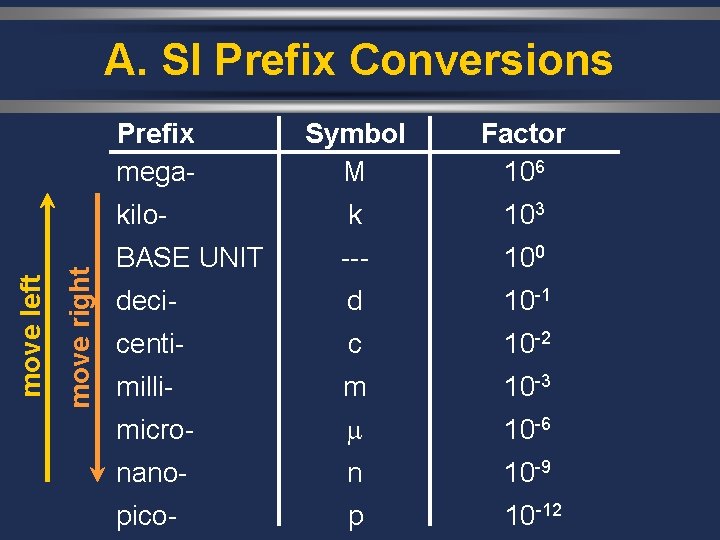 A. SI Prefix Conversions

move left

move right

| Prefix | Symbol | Factor |
|---|---|---|
| mega- | M | $10^{6}$ |
| kilo- | k | $10^{3}$ |
| BASE UNIT | --- | $10^{0}$ |
| deci- | d | $10^{-1}$ |
| centi- | c | $10^{-2}$ |
| milli- | m | $10^{-3}$ |
| micro- | $\mu$ | $10^{-6}$ |
| nano- | n | $10^{-9}$ |
| pico- | p | $10^{-12}$ |